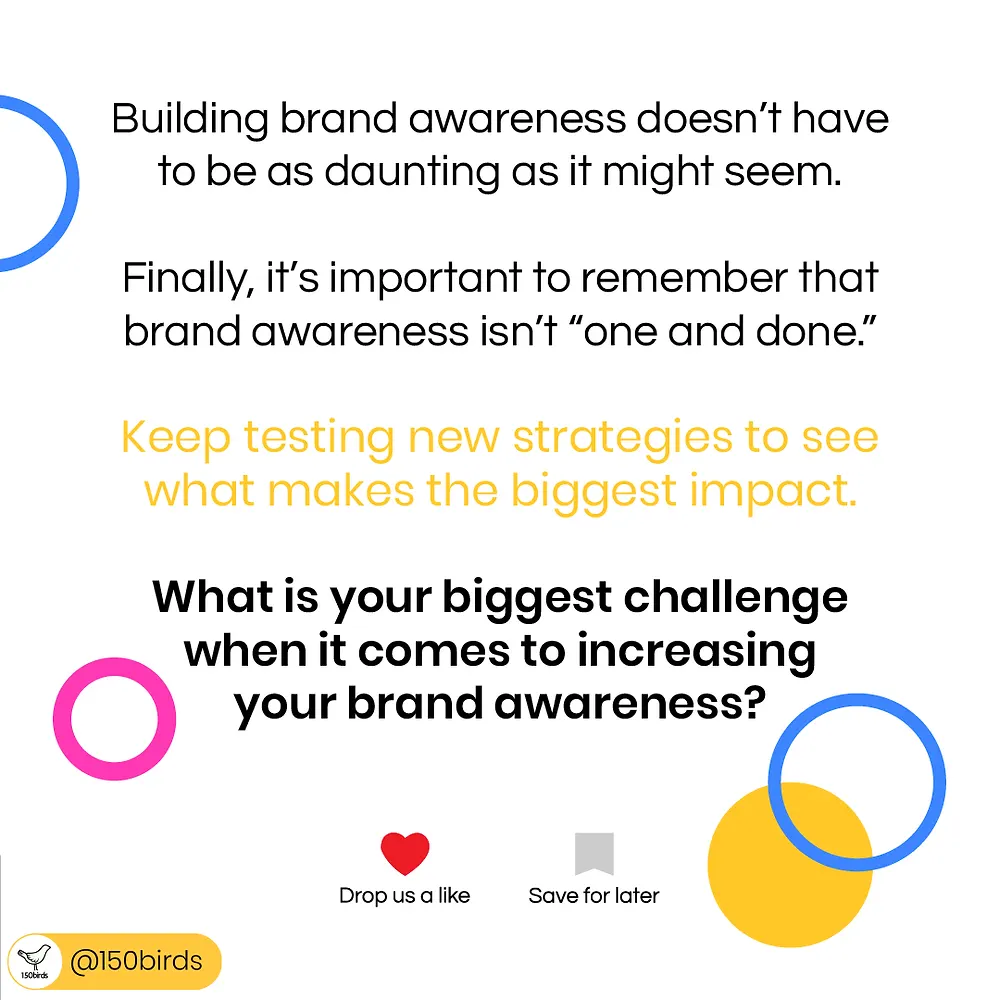 Building brand awareness doesn't have to be as daunting as it might seem.

Finally, it's important to remember that brand awareness isn't "one and done."

Keep testing new strategies to see what makes the biggest impact.

What is your biggest challenge when it comes to increasing your brand awareness?

Drop us a like

Save for later

150birds

@150birds